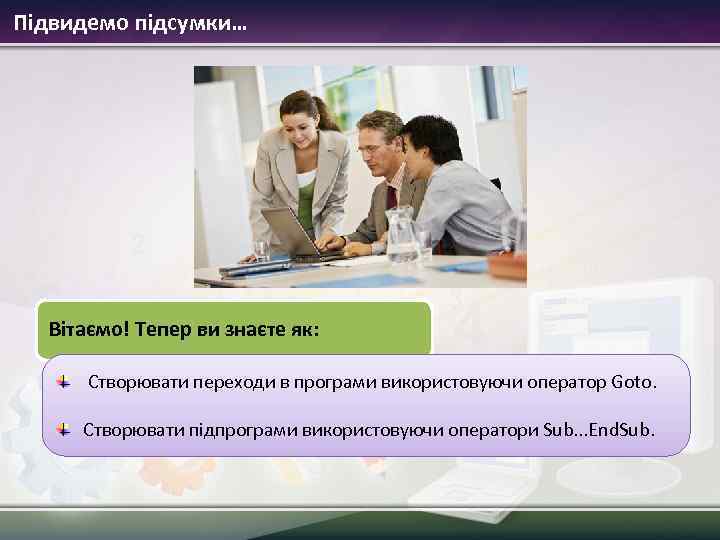 Підвидемо підсумки…

Вітаємо! Тепер ви знаєте як:

Створювати переходи в програми використовуючи оператор Goto.

Створювати підпрограми використовуючи оператори Sub...EndSub.